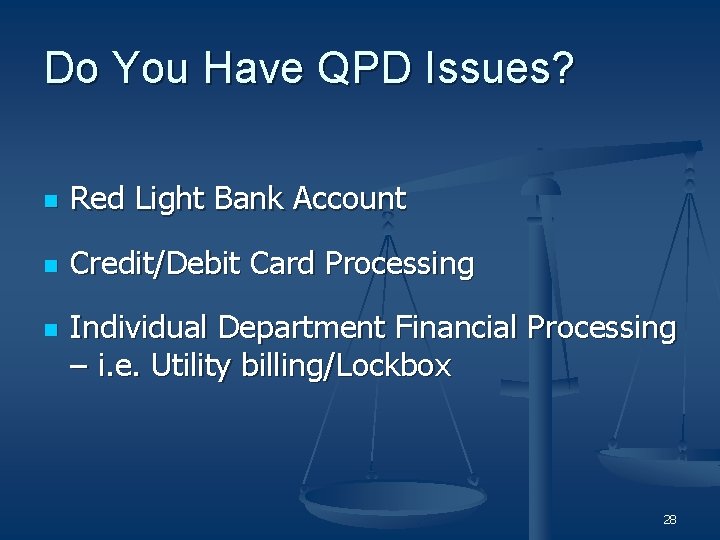 Do You Have QPD Issues?

- Red Light Bank Account
- Credit/Debit Card Processing
- Individual Department Financial Processing – i.e. Utility billing/Lockbox

28